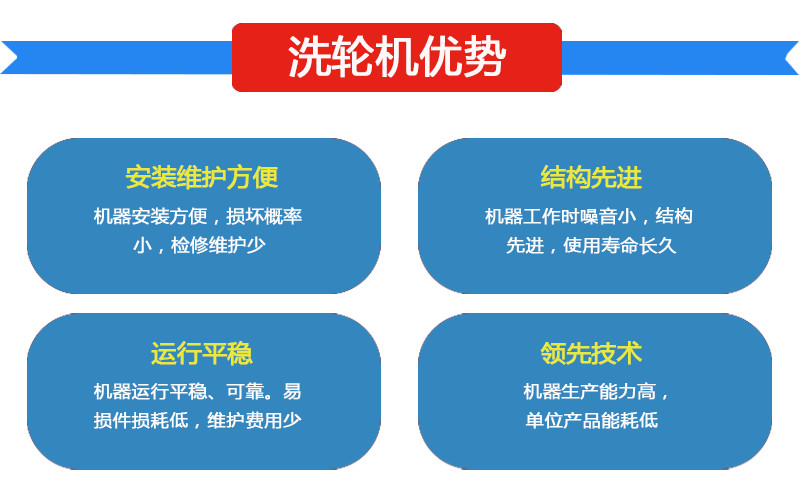 洗轮机优势

安装维护方便

机器安装方便，损坏概率小，检修维护少

结构先进

机器工作时噪音小，结构先进，使用寿命长久

运行平稳

机器运行平稳、可靠。易损件损耗低，维护费用少

领先技术

机器生产能力高，单位产品能耗低